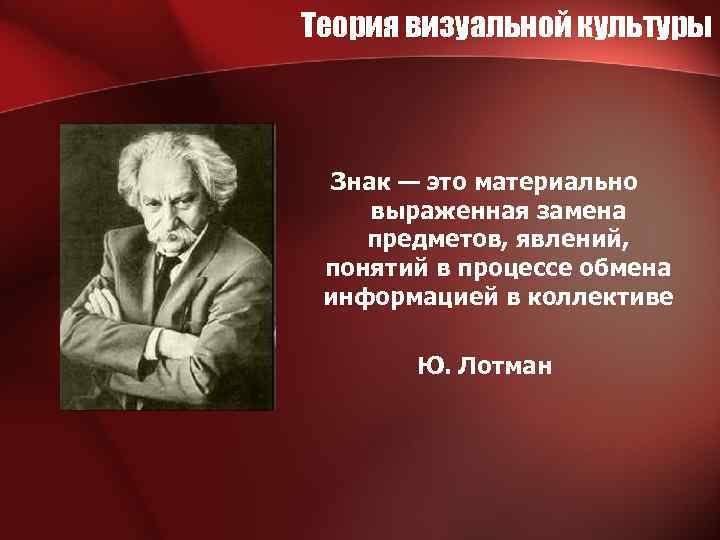 Теория визуальной культуры

Знак — это материально выраженная замена предметов, явлений, понятий в процессе обмена информацией в коллективе

Ю. Лотман